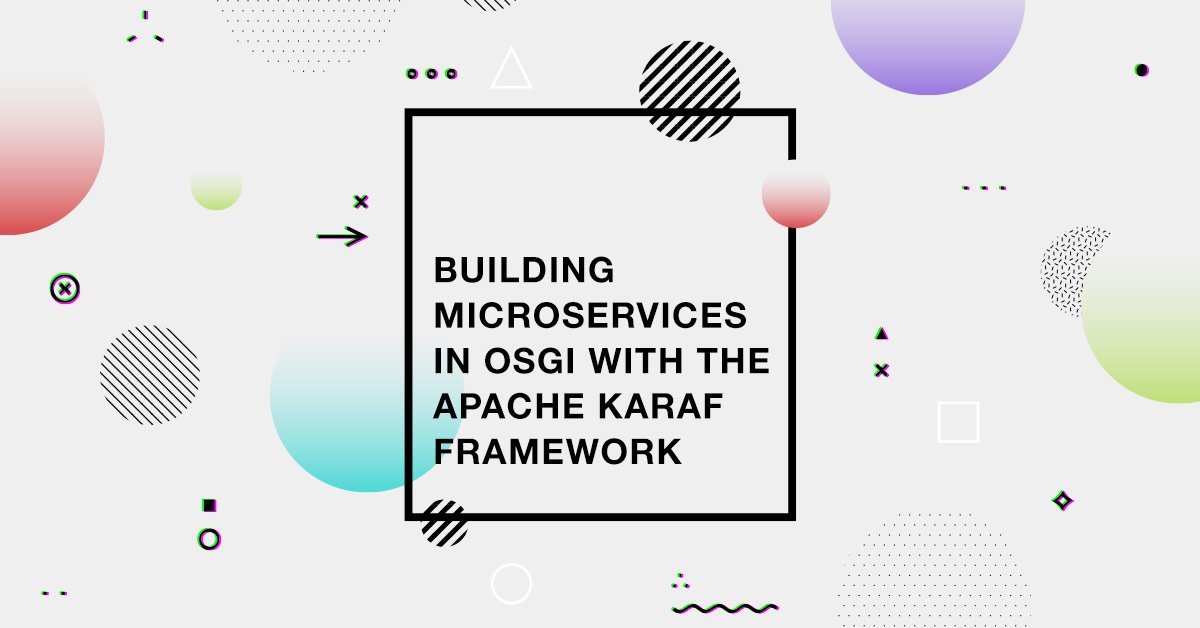 BUILDING MICROSERVICES IN OSGI WITH THE APACHE KARAF FRAMEWORK